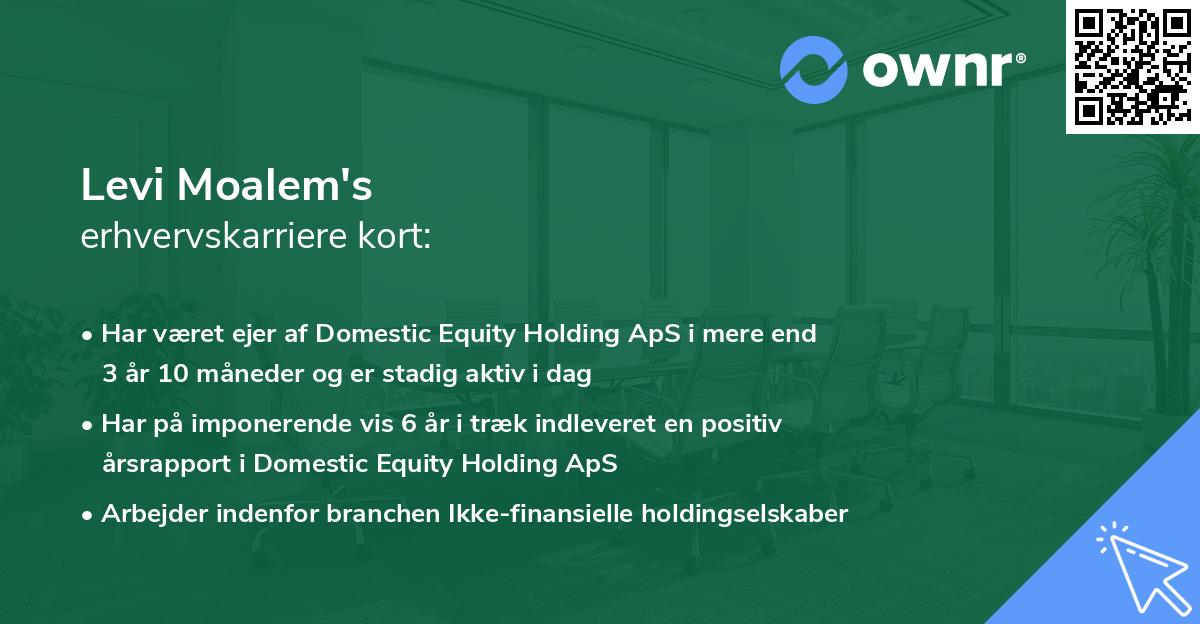 ownr®

Levi Moalem's
erhvervskarriere kort:

• Har været ejer af Domestic Equity Holding ApS i mere end 3 år 10 måneder og er stadig aktiv i dag
• Har på imponerende vis 6 år i træk indleveret en positiv årsrapport i Domestic Equity Holding ApS
• Arbejder indenfor branchen Ikke-finansielle holdingselskaber